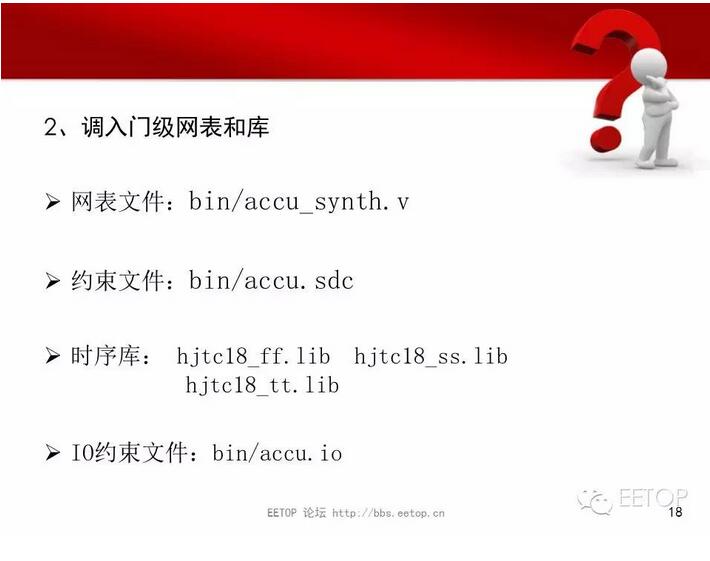 2、调入门级网表和库

➢ 网表文件：bin/accu_synth.v

➢ 约束文件：bin/accu.sdc

➢ 时序库： hjtc18_ff.lib hjtc18_ss.lib hjtc18_tt.lib

➢ IO约束文件：bin/accu.io

EETOP 论坛 http://bbs.eetop.cn

EETOP

18